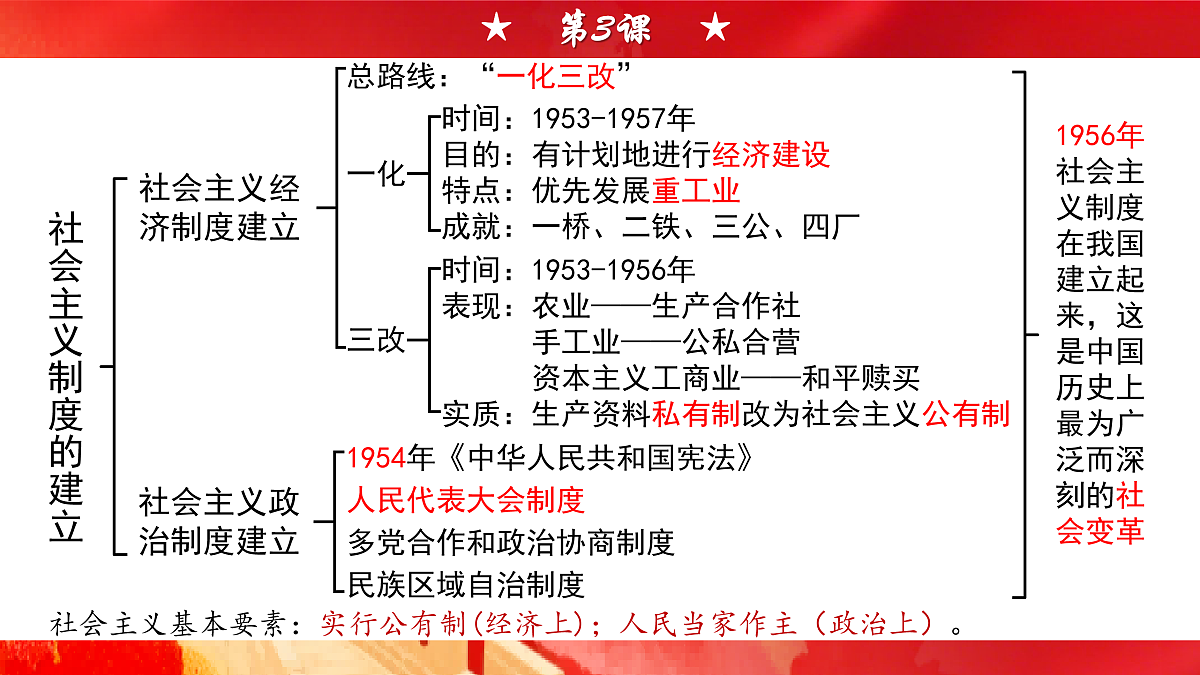 ★ 第3课 ★

社会主义制度的建立

社会主义经济制度建立

总路线：“一化三改”

一化
时间：1953-1957年
目的：有计划地进行经济建设
特点：优先发展重工业
成就：一桥、二铁、三公、四厂

三改
时间：1953-1956年
表现：农业——生产合作社
手工业——公私合营
资本主义工商业——和平赎买
实质：生产资料私有制改为社会主义公有制

社会主义政治制度建立

1954年《中华人民共和国宪法》
人民代表大会制度
多党合作和政治协商制度
民族区域自治制度

1956年社会主义制度在我国建立起来，这是中国历史上最为广泛而深刻的社会变革

社会主义基本要素：实行公有制(经济上)；人民当家作主（政治上）。